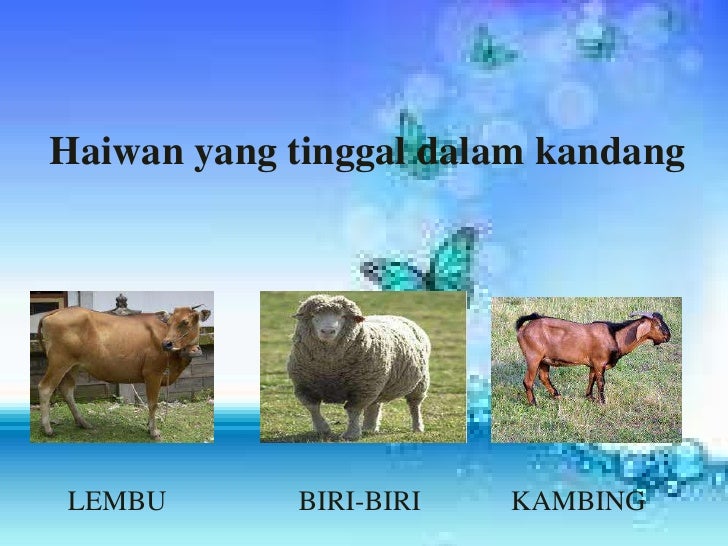 Haiwan yang tinggal dalam kandang

LEMBU

BIRI-BIRI

KAMBING